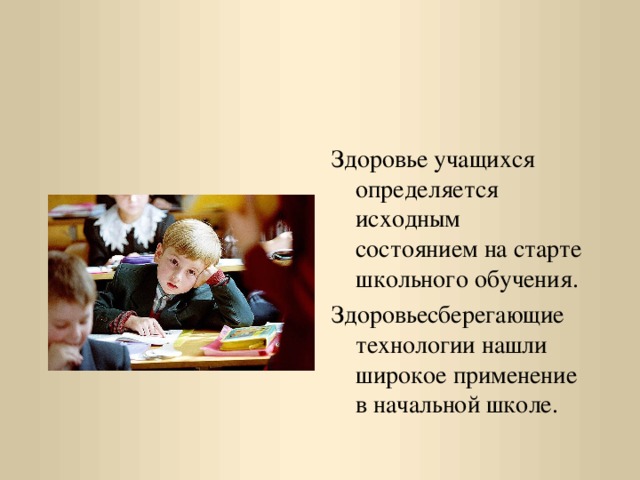 Здоровье учащихся определяется исходным состоянием на старте школьного обучения.

Здоровьесберегающие технологии нашли широкое применение в начальной школе.